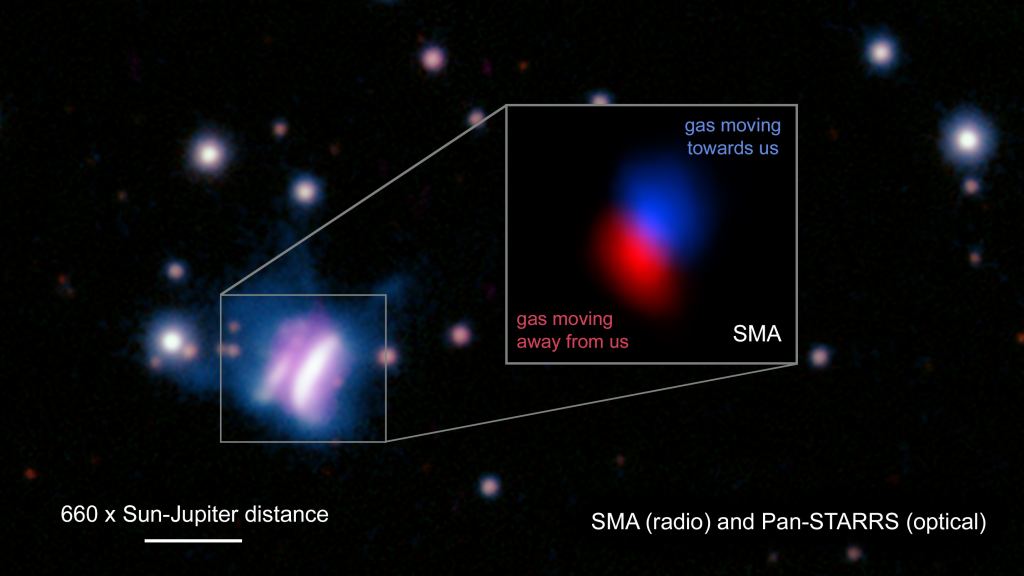 gas moving towards us

gas moving away from us

SMA

660 x Sun-Jupiter distance

SMA (radio) and Pan-STARRS (optical)